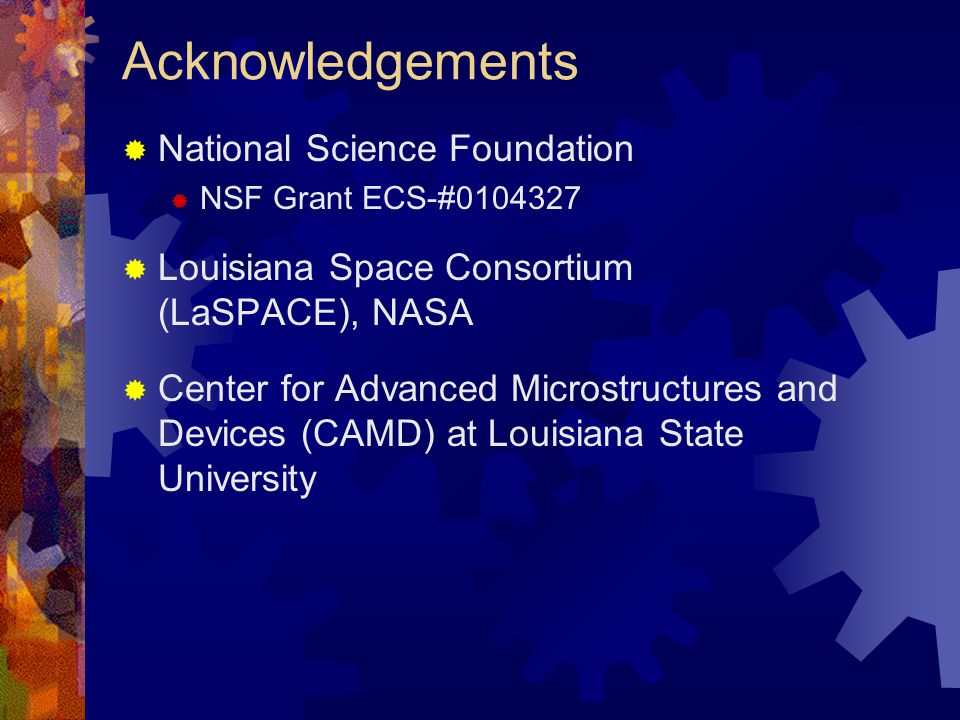 Acknowledgements

National Science Foundation

NSF Grant ECS-#0104327

Louisiana Space Consortium (LaSPACE), NASA

Center for Advanced Microstructures and Devices (CAMD) at Louisiana State University